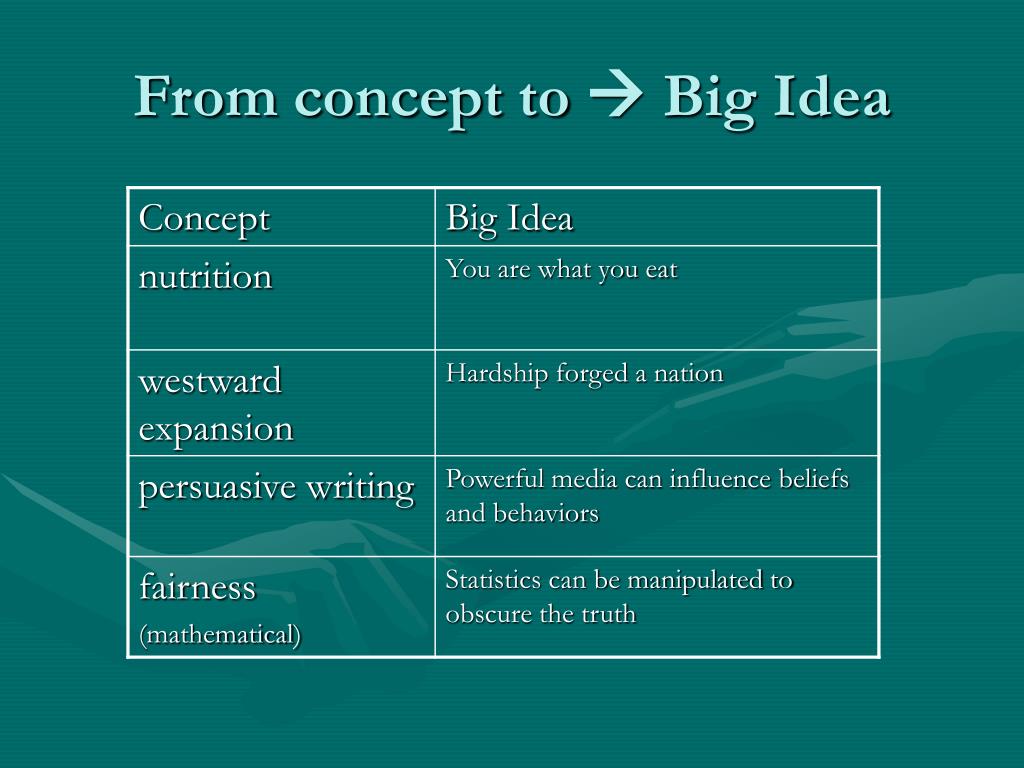 From concept to → Big Idea

| Concept | Big Idea |
|---|---|
| nutrition | You are what you eat |
| westward expansion | Hardship forged a nation |
| persuasive writing | Powerful media can influence beliefs and behaviors |
| fairness (mathematical) | Statistics can be manipulated to obscure the truth |